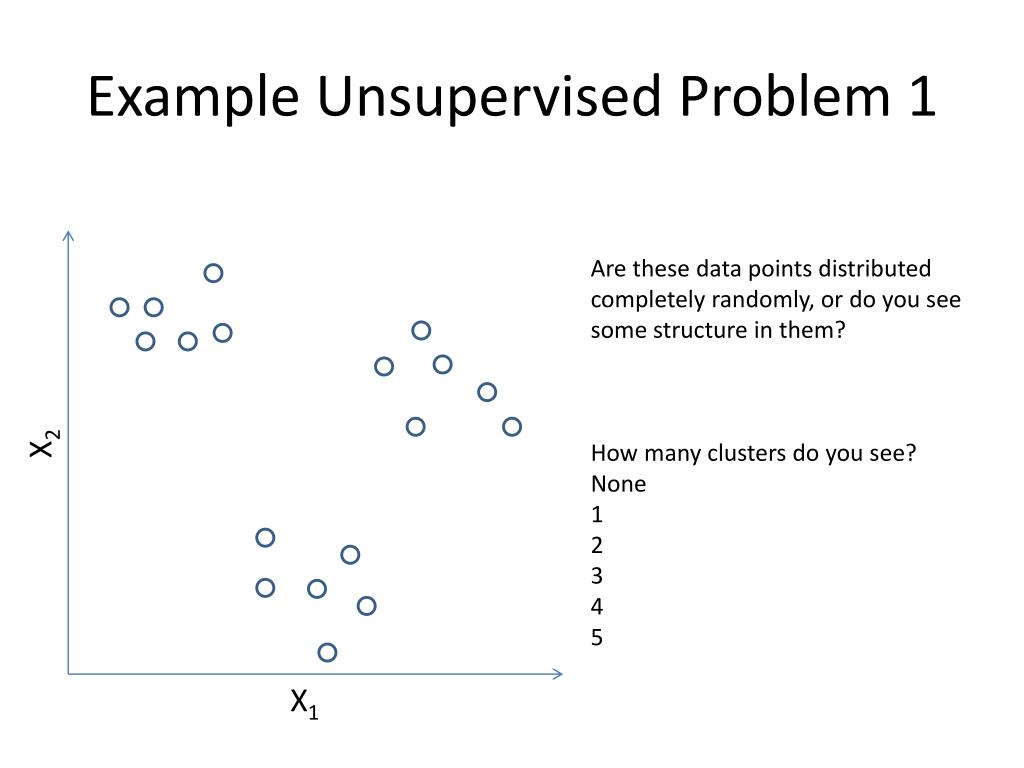 Example Unsupervised Problem 1

$X_2$

$X_1$

Are these data points distributed completely randomly, or do you see some structure in them?

How many clusters do you see?
None
1
2
3
4
5